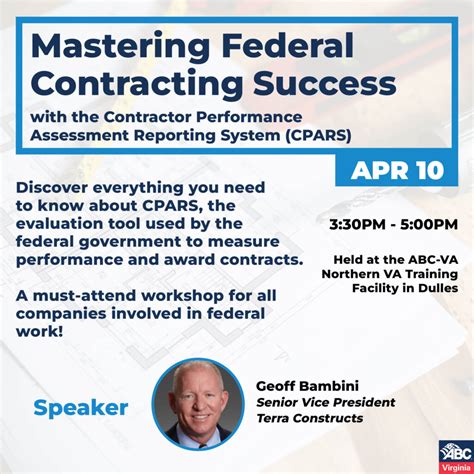 Mastering Federal Contracting Success

with the Contractor Performance Assessment Reporting System (CPARS)

APR 10

Discover everything you need to know about CPARS, the evaluation tool used by the federal government to measure performance and award contracts.

A must-attend workshop for all companies involved in federal work!

3:30PM - 5:00PM

Held at the ABC-VA Northern VA Training Facility in Dulles

Speaker

Geoff Bambini
Senior Vice President
Terra Constructs

ABC
Virginia